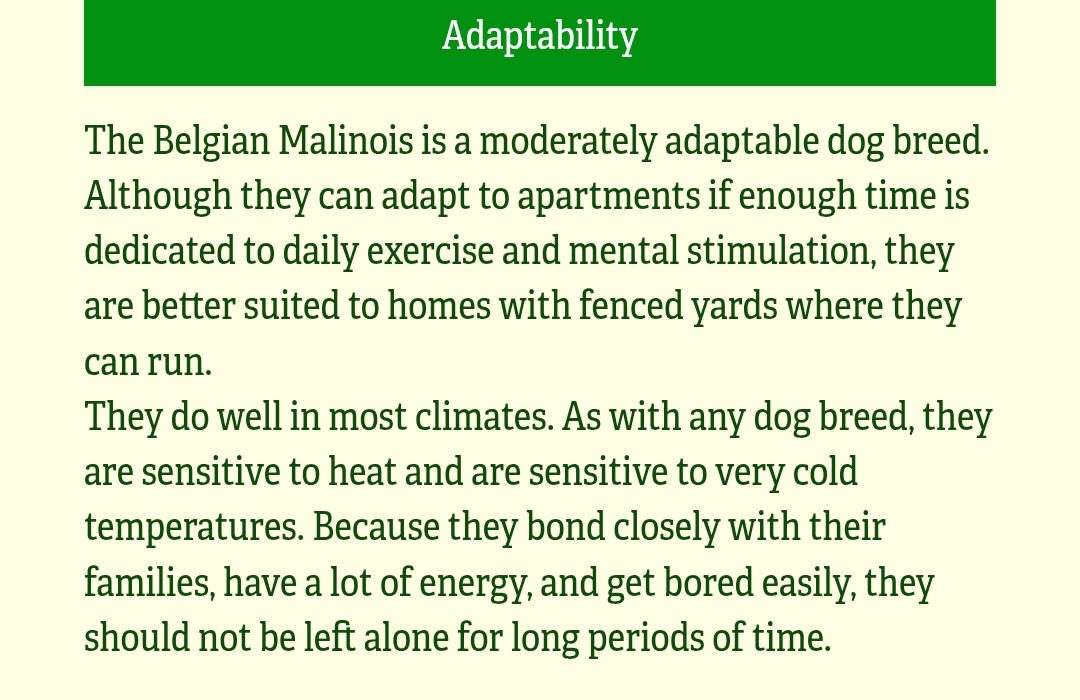 Adaptability

The Belgian Malinois is a moderately adaptable dog breed. Although they can adapt to apartments if enough time is dedicated to daily exercise and mental stimulation, they are better suited to homes with fenced yards where they can run.
They do well in most climates. As with any dog breed, they are sensitive to heat and are sensitive to very cold temperatures. Because they bond closely with their families, have a lot of energy, and get bored easily, they should not be left alone for long periods of time.